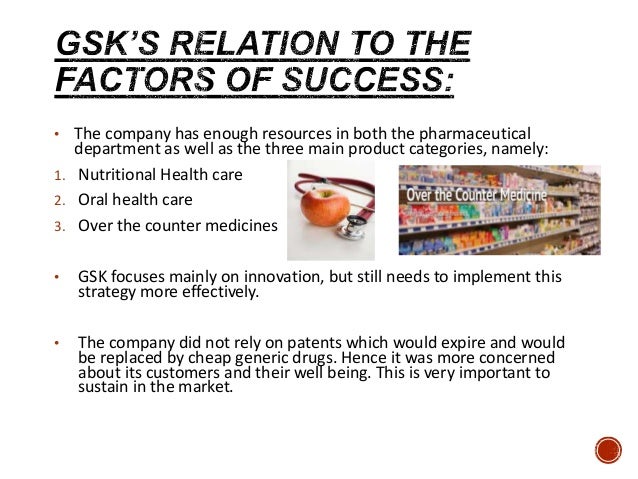 GSK'S RELATION TO THE FACTORS OF SUCCESS:

• The company has enough resources in both the pharmaceutical department as well as the three main product categories, namely:

1. Nutritional Health care
2. Oral health care
3. Over the counter medicines

Over the Counter Medicine

• GSK focuses mainly on innovation, but still needs to implement this strategy more effectively.

• The company did not rely on patents which would expire and would be replaced by cheap generic drugs. Hence it was more concerned about its customers and their well being. This is very important to sustain in the market.